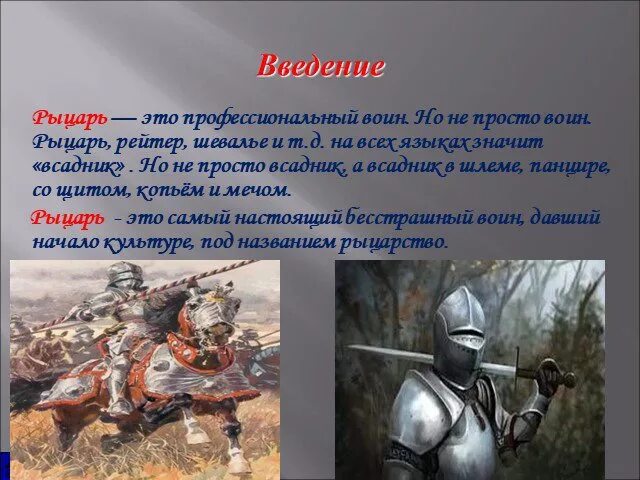 Введение

Рыцарь — это профессиональный воин. Но не просто воин. Рыцарь, рейтер, шевалье и т.д. на всех языках значит «всадник» . Но не просто всадник, а всадник в шлеме, панцире, со щитом, копьём и мечом.

Рыцарь - это самый настоящий бесстрашный воин, давший начало культуре, под названием рыцарство.